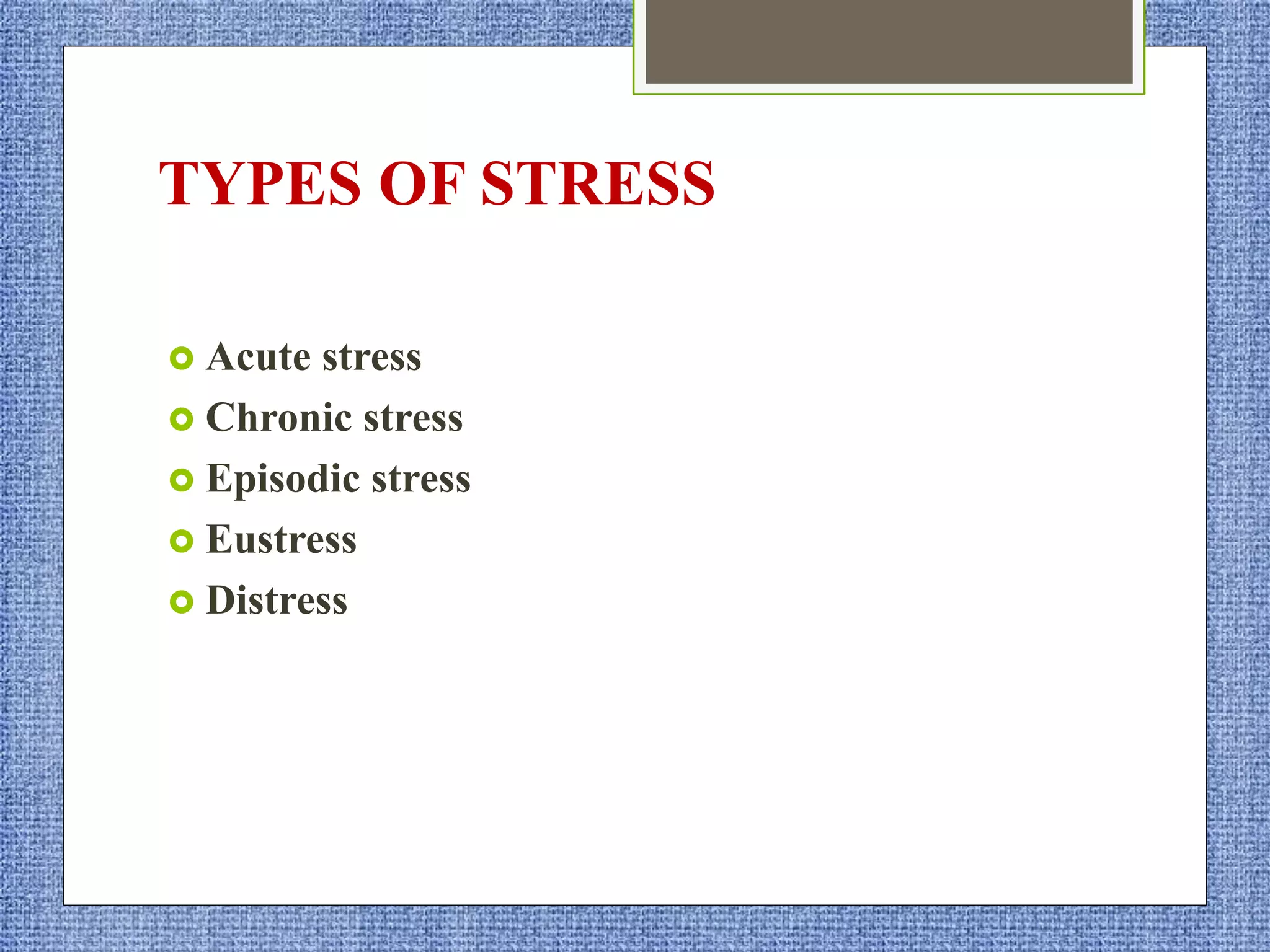 TYPES OF STRESS

- Acute stress
- Chronic stress
- Episodic stress
- Eustress
- Distress